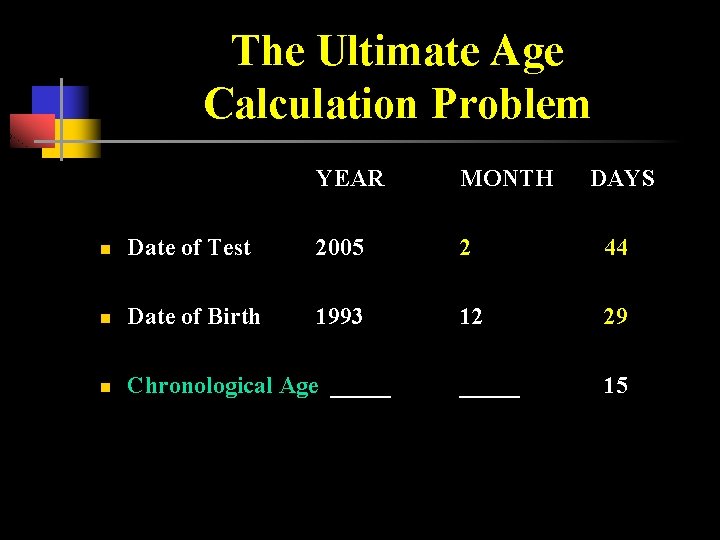 The Ultimate Age Calculation Problem

|  | YEAR | MONTH | DAYS |
|---|---|---|---|
| Date of Test | 2005 | 2 | 44 |
| Date of Birth | 1993 | 12 | 29 |
| Chronological Age | _____ | _____ | 15 |